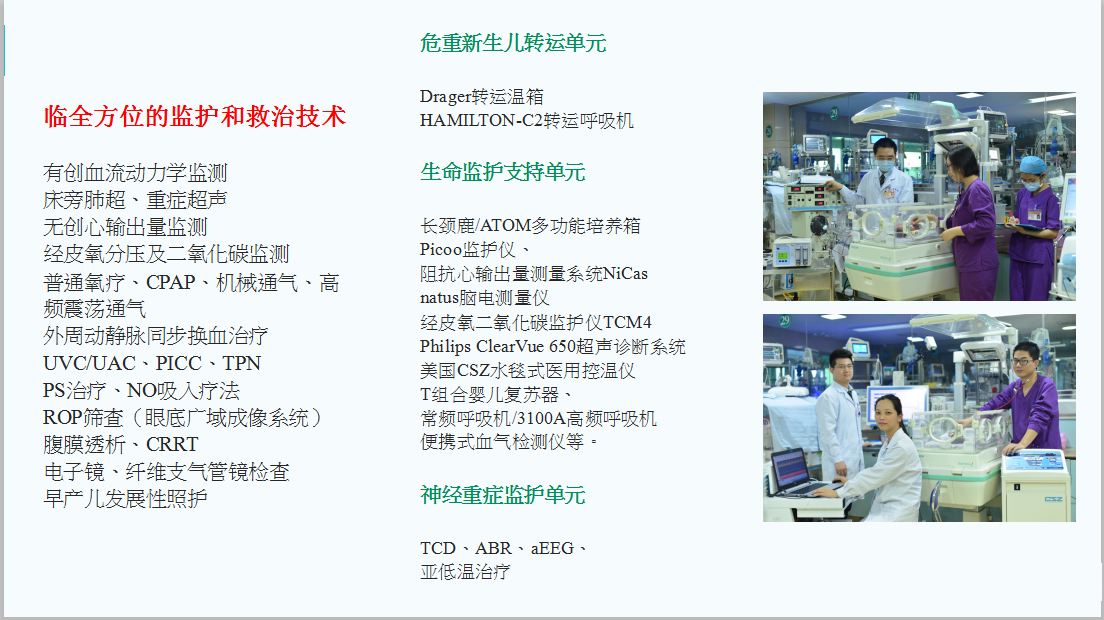 临全方位的监护和救治技术

有创血流动力学监测
床旁肺超、重症超声
无创心输出量监测
经皮氧分压及二氧化碳监测
普通氧疗、CPAP、机械通气、高频震荡通气
外周动静脉同步换血治疗
UVC/UAC、PICC、TPN
PS治疗、NO吸入疗法
ROP筛查（眼底广域成像系统）
腹膜透析、CRRT
电子镜、纤维支气管镜检查
早产儿发展性照护

危重新生儿转运单元

Drager转运温箱
HAMILTON-C2转运呼吸机

生命监护支持单元

长颈鹿/ATOM多功能培养箱
Picoo监护仪、
阻抗心输出量测量系统NiCas
natus脑电测量仪
经皮氧二氧化碳监护仪TCM4
Philips ClearVue 650超声诊断系统
美国CSZ水毯式医用控温仪
T组合婴儿复苏器、
常频呼吸机/3100A高频呼吸机
便携式血气检测仪等。

神经重症监护单元

TCD、ABR、aEEG、
亚低温治疗